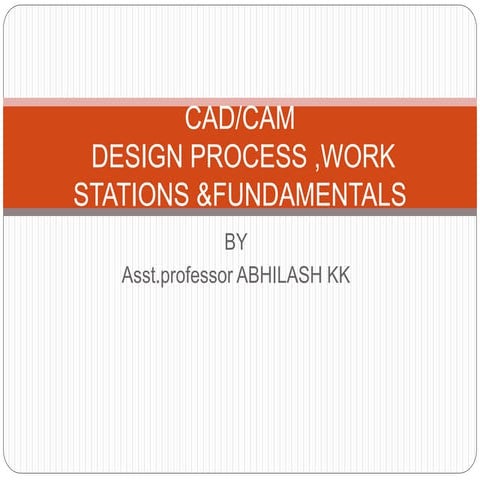 CAD/CAM
DESIGN PROCESS ,WORK STATIONS &FUNDAMENTALS

BY
Asst.professor ABHILASH KK